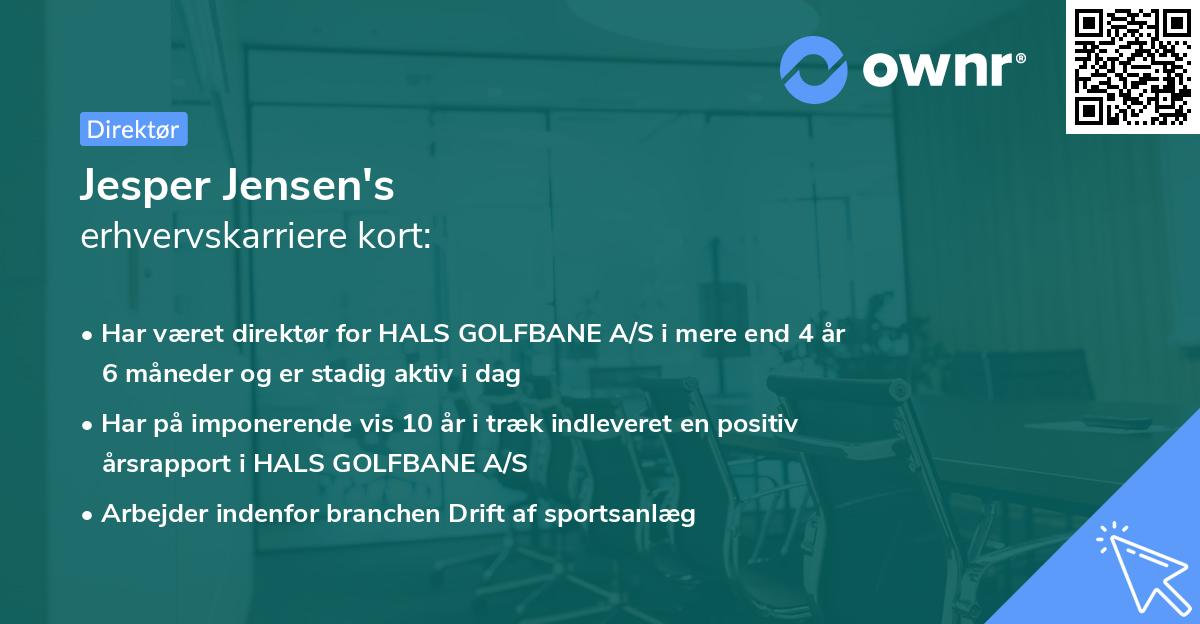 ownr®

Direktør

Jesper Jensen's
erhvervskarriere kort:

• Har været direktør for HALS GOLFBANE A/S i mere end 4 år 6 måneder og er stadig aktiv i dag

• Har på imponerende vis 10 år i træk indleveret en positiv årsrapport i HALS GOLFBANE A/S

• Arbejder indenfor branchen Drift af sportsanlæg